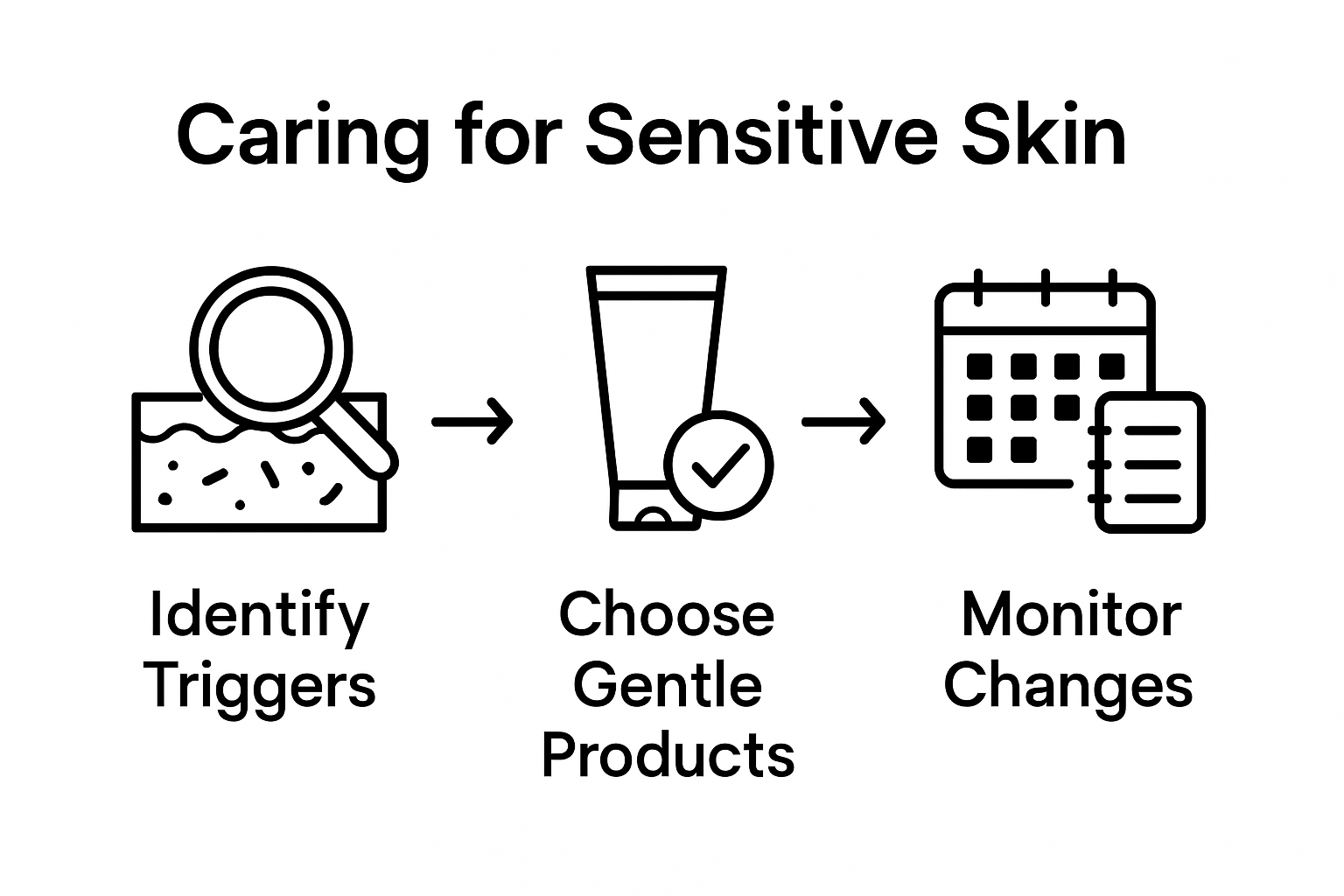 Caring for Sensitive Skin

Identify Triggers

Choose Gentle Products

Monitor Changes